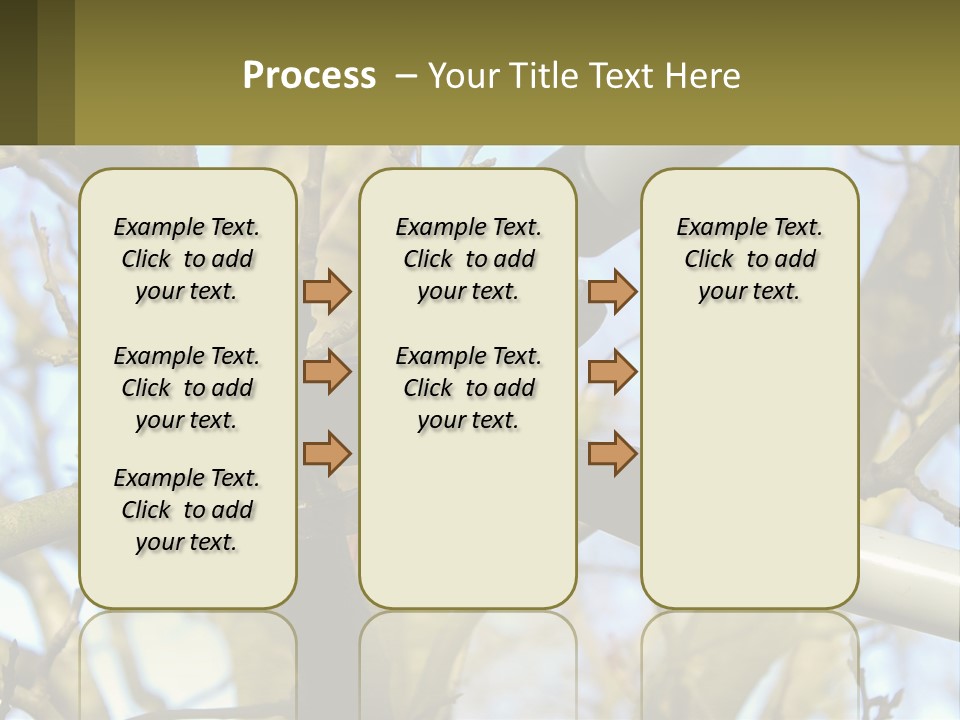 Process – Your Title Text Here

Example Text. Click to add your text.

Example Text. Click to add your text.

Example Text. Click to add your text.

Example Text. Click to add your text.

Example Text. Click to add your text.

Example Text. Click to add your text.